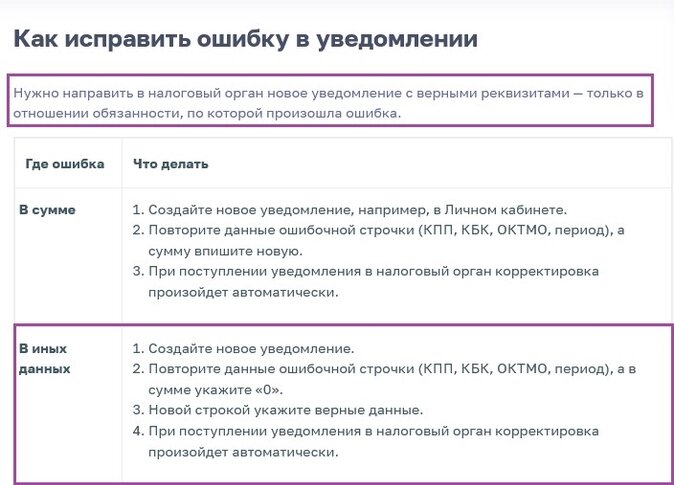 Как исправить ошибку в уведомлении

Нужно направить в налоговый орган новое уведомление с верными реквизитами — только в отношении обязанности, по которой произошла ошибка.

| Где ошибка | Что делать |
|---|---|
| В сумме | 1. Создайте новое уведомление, например, в Личном кабинете. 2. Повторите данные ошибочной строчки (КПП, КБК, ОКТМО, период), а сумму впишите новую. 3. При поступлении уведомления в налоговый орган корректировка произойдет автоматически. |
| В иных данных | 1. Создайте новое уведомление. 2. Повторите данные ошибочной строчки (КПП, КБК, ОКТМО, период), а в сумме укажите «0». 3. Новой строкой укажите верные данные. 4. При поступлении уведомления в налоговый орган корректировка произойдет автоматически. |